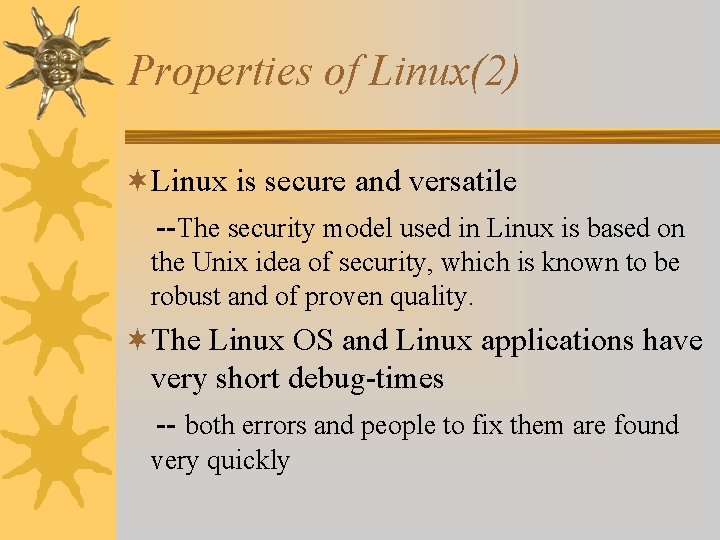 Properties of Linux(2)

Linux is secure and versatile

--The security model used in Linux is based on the Unix idea of security, which is known to be robust and of proven quality.

The Linux OS and Linux applications have very short debug-times

-- both errors and people to fix them are found very quickly